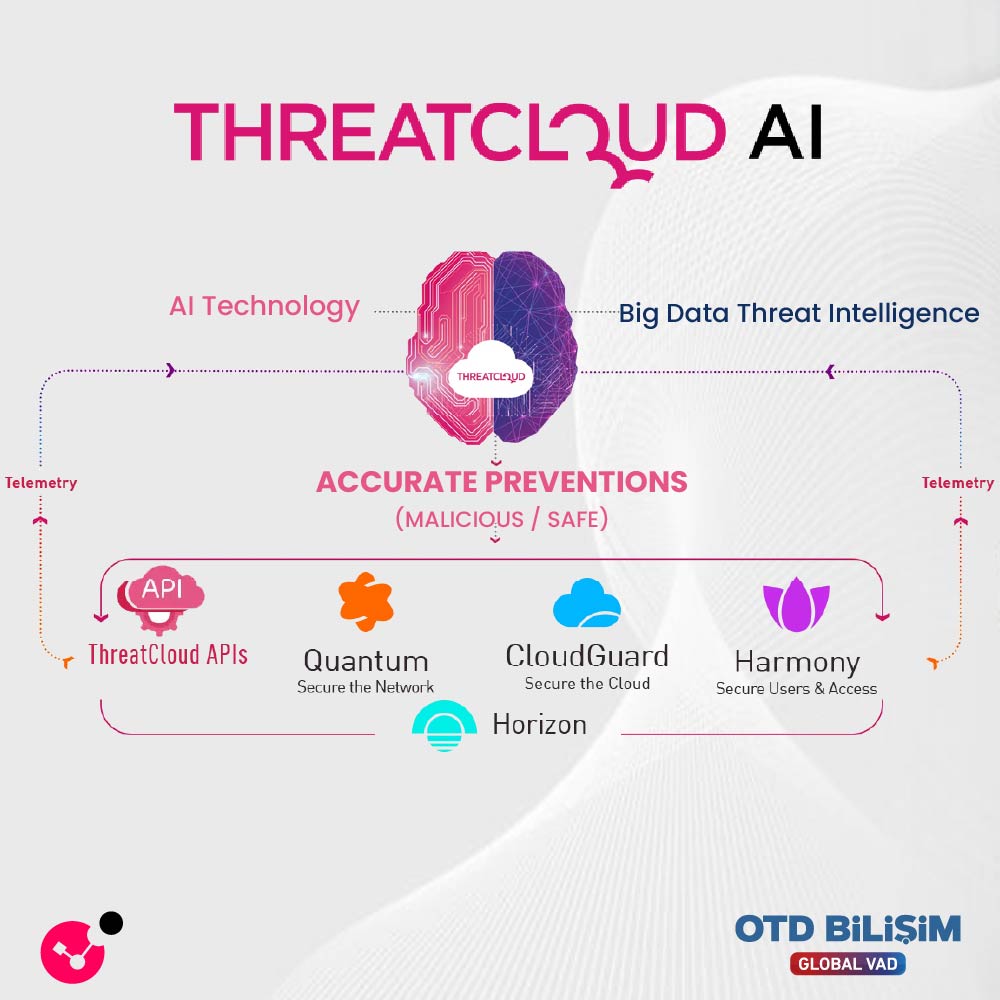 THREATCLOUD AI

AI Technology

Big Data Threat Intelligence

THREATCLOUD

Telemetry

Telemetry

ACCURATE PREVENTIONS
(MALICIOUS / SAFE)

API
ThreatCloud APIs

Quantum
Secure the Network

CloudGuard
Secure the Cloud

Harmony
Secure Users & Access

Horizon

OTD BİLİŞİM
GLOBAL VAD